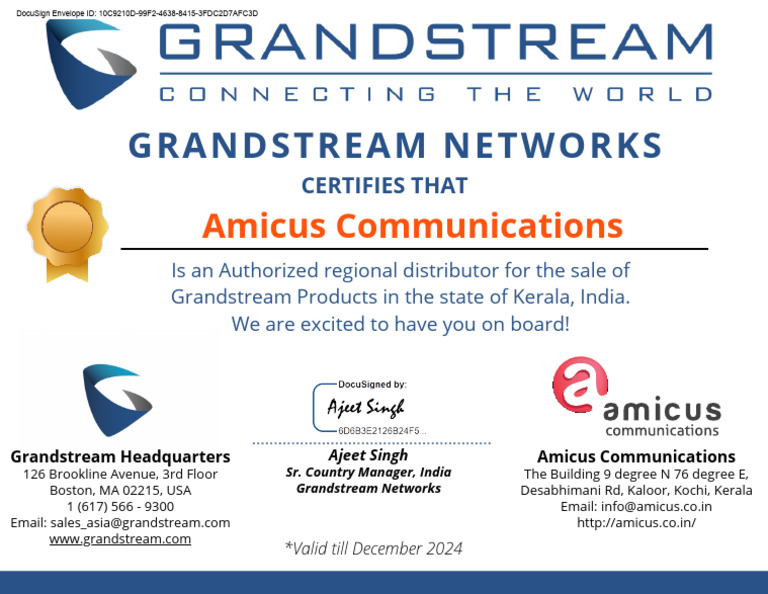 DocuSign Envelope ID: 10C9210D-99F2-4638-8415-3FDC2D7AFC3D

GRANDSTREAM
CONNECTING THE WORLD

GRANDSTREAM NETWORKS
CERTIFIES THAT
Amicus Communications

Is an Authorized regional distributor for the sale of Grandstream Products in the state of Kerala, India. We are excited to have you on board!

Grandstream Headquarters
126 Brookline Avenue, 3rd Floor
Boston, MA 02215, USA
1 (617) 566 - 9300
Email: sales_asia@grandstream.com
www.grandstream.com

DocuSigned by:
Ajeet Singh
6D6B3E2126B24F5...
Ajeet Singh
Sr. Country Manager, India
Grandstream Networks

*Valid till December 2024

amicus
communications
Amicus Communications
The Building 9 degree N 76 degree E,
Desabhimani Rd, Kaloor, Kochi, Kerala
Email: info@amicus.co.in
http://amicus.co.in/